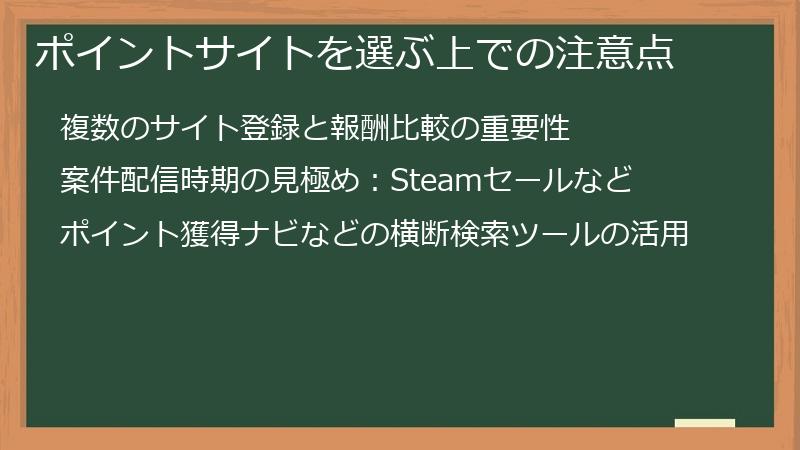 ポイントサイトを選ぶ上での注意点

複数のサイト登録と報酬比較の重要性

案件配信時期の見極め：Steamセールなど

ポイント獲得ナビなどの横断検索ツールの活用